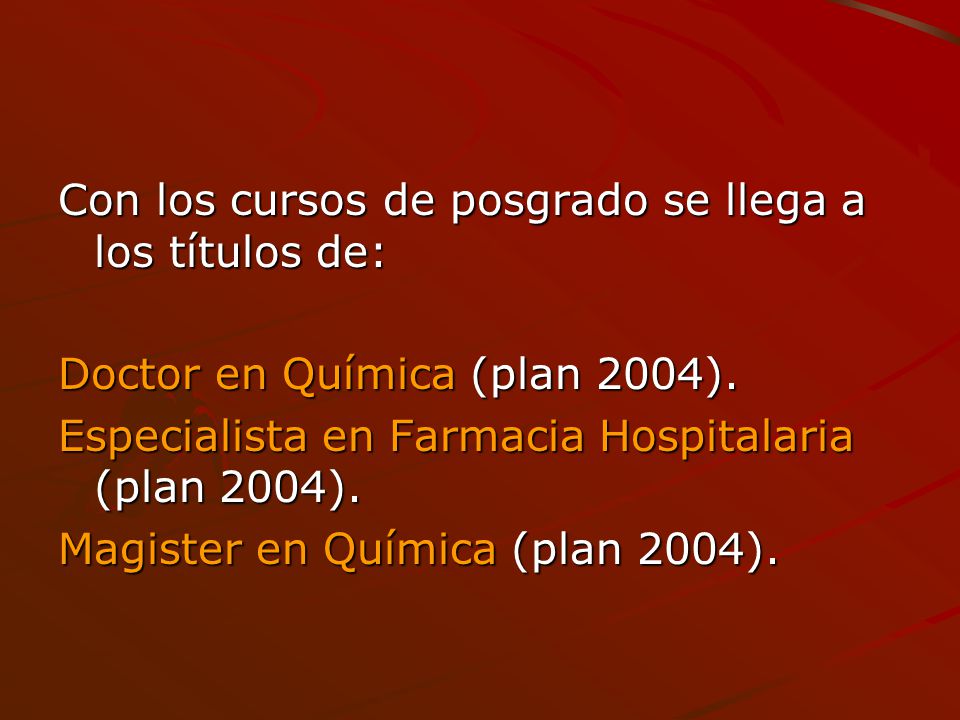 Con los cursos de posgrado se llega a los títulos de:

Doctor en Química (plan 2004).
Especialista en Farmacia Hospitalaria (plan 2004).
Magister en Química (plan 2004).